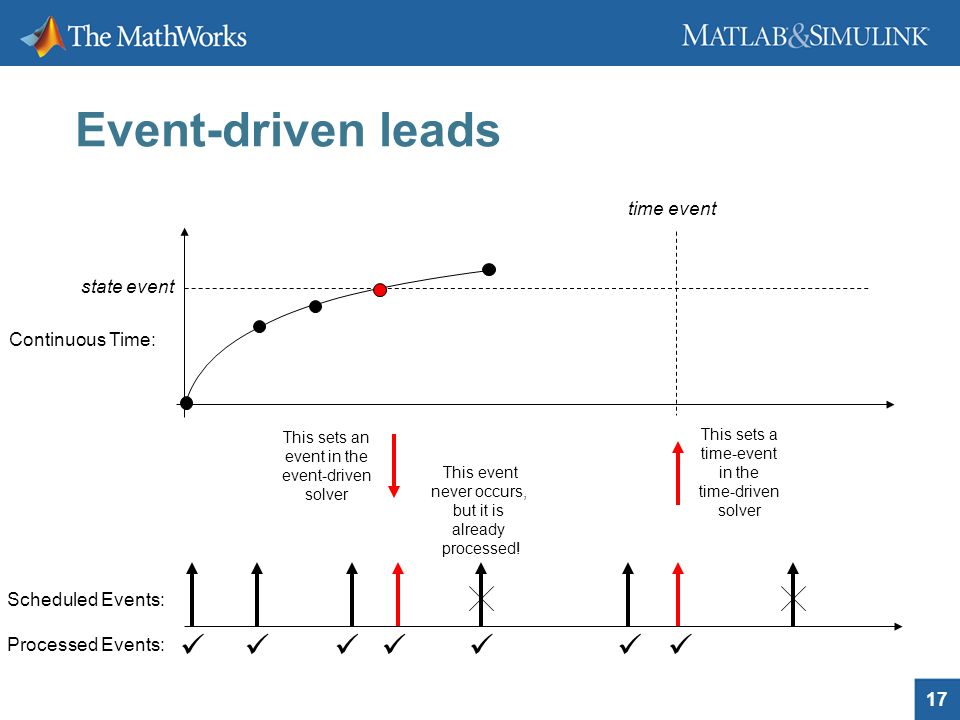 The MathWorks

MATLAB&SIMULINK

Event-driven leads

time event

state event

Continuous Time:

This sets an event in the event-driven solver

This event never occurs, but it is already processed!

This sets a time-event in the time-driven solver

Scheduled Events:

Processed Events: ✓ ✓ ✓ ✓ ✓ ✓ ✓

17